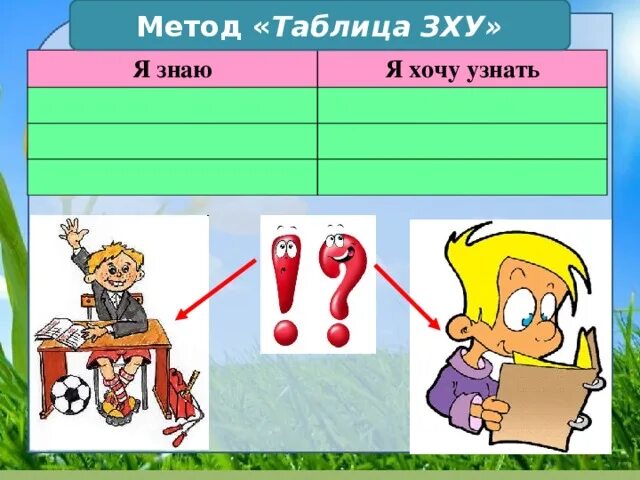 Метод «Таблица ЗХУ»

| Я знаю | Я хочу узнать |
|---|---|
| | |
| | |
| | |